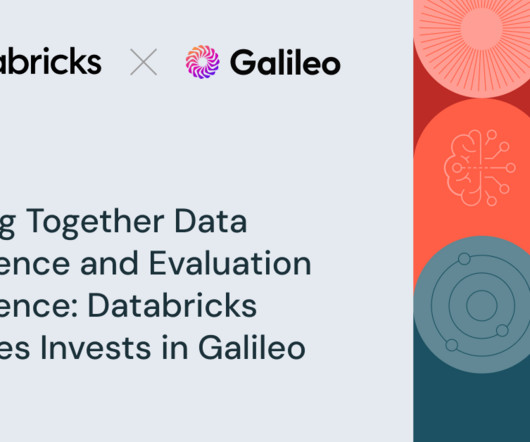 abricks × Galileo

g Together Data ence and Evaluation ence: Databricks es Invests in Galileo